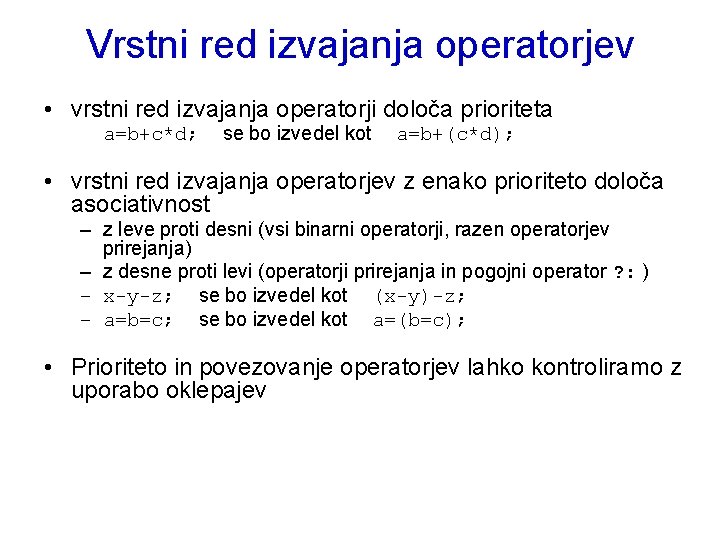 Vrstni red izvajanja operatorjev

• vrstni red izvajanja operatorji določa prioriteta
a=b+c*d; se bo izvedel kot a=b+(c*d);

• vrstni red izvajanja operatorjev z enako prioriteto določa asociativnost
– z leve proti desni (vsi binarni operatorji, razen operatorjev prirejanja)
– z desne proti levi (operatorji prirejanja in pogojni operator ?: )
– x-y-z; se bo izvedel kot (x-y)-z;
– a=b=c; se bo izvedel kot a=(b=c);

• Prioriteto in povezovanje operatorjev lahko kontroliramo z uporabo oklepajev